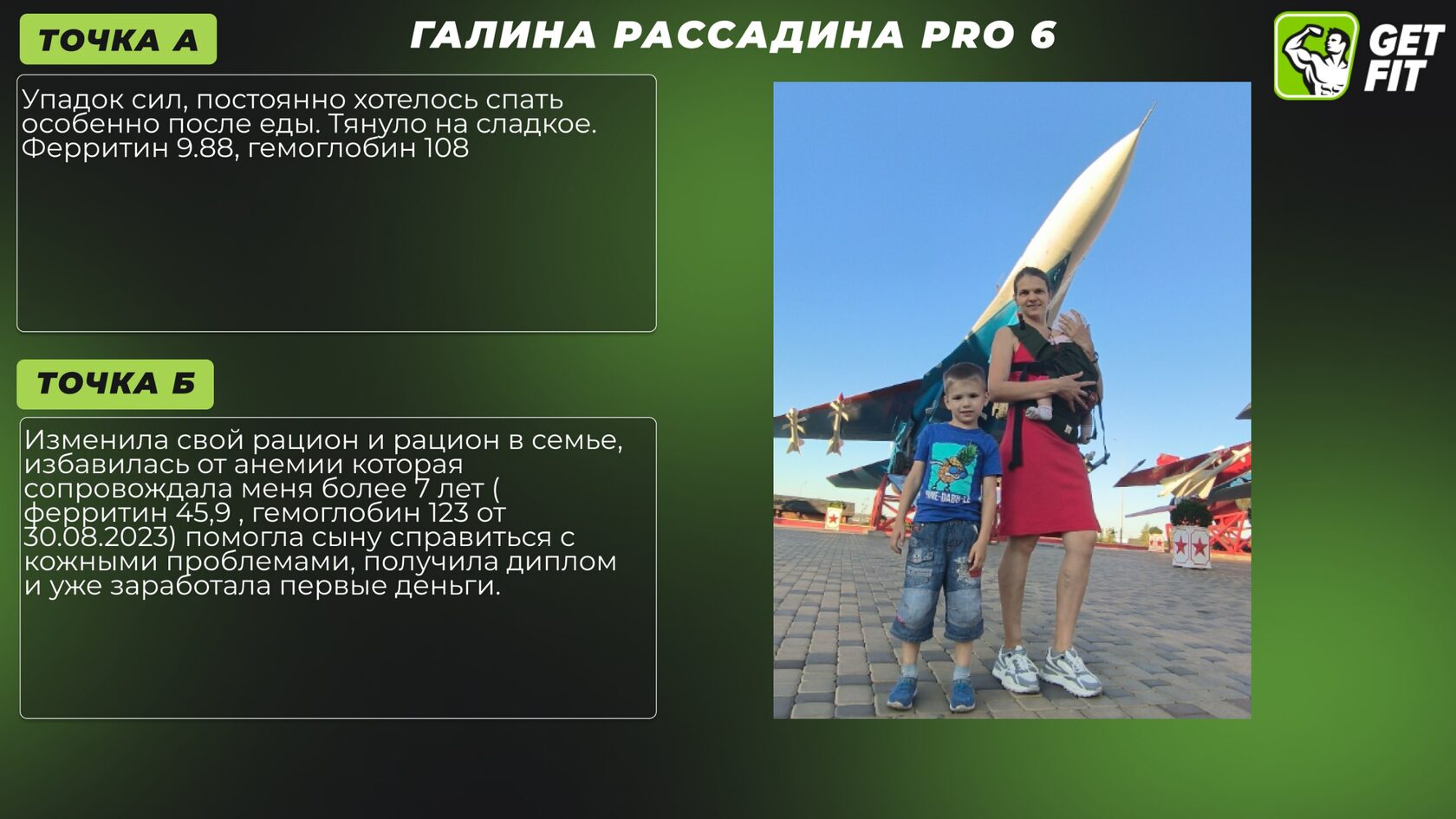 ТОЧКА А

ГАЛИНА РАССАДИНА PRO 6

GET FIT

Упадок сил, постоянно хотелось спать особенно после еды. Тянуло на сладкое. Ферритин 9.88, гемоглобин 108

ТОЧКА Б

Изменила свой рацион и рацион в семье, избавилась от анемии которая сопровождала меня более 7 лет ( ферритин 45,9 , гемоглобин 123 от 30.08.2023) помогла сыну справиться с кожными проблемами, получила диплом и уже заработала первые деньги.